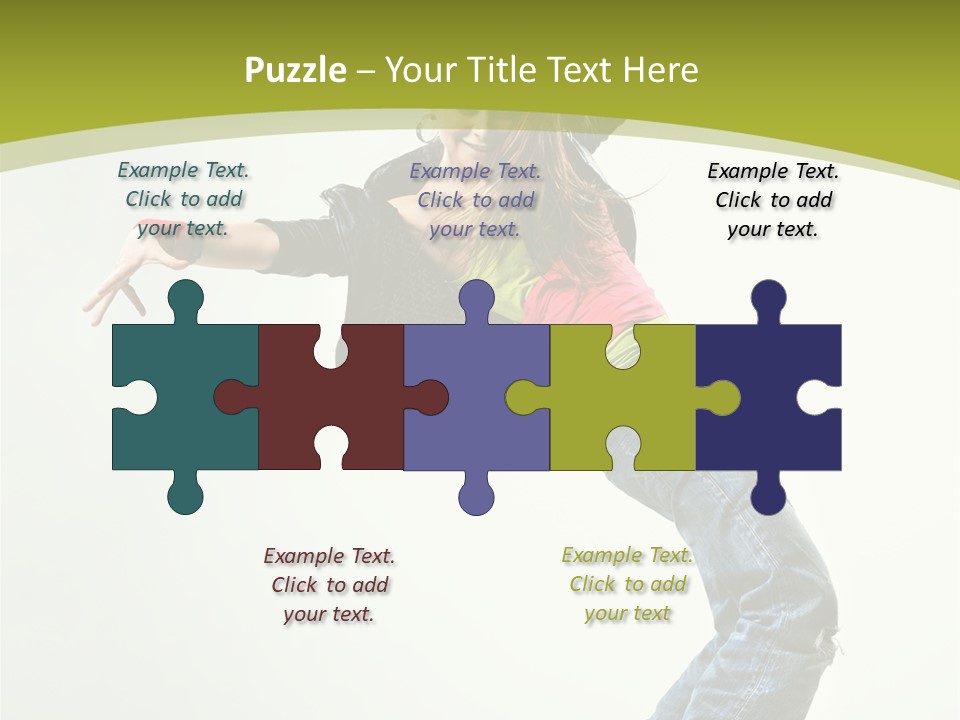 Puzzle – Your Title Text Here

Example Text. Click to add your text.

Example Text. Click to add your text.

Example Text. Click to add your text.

Example Text. Click to add your text.

Example Text. Click to add your text